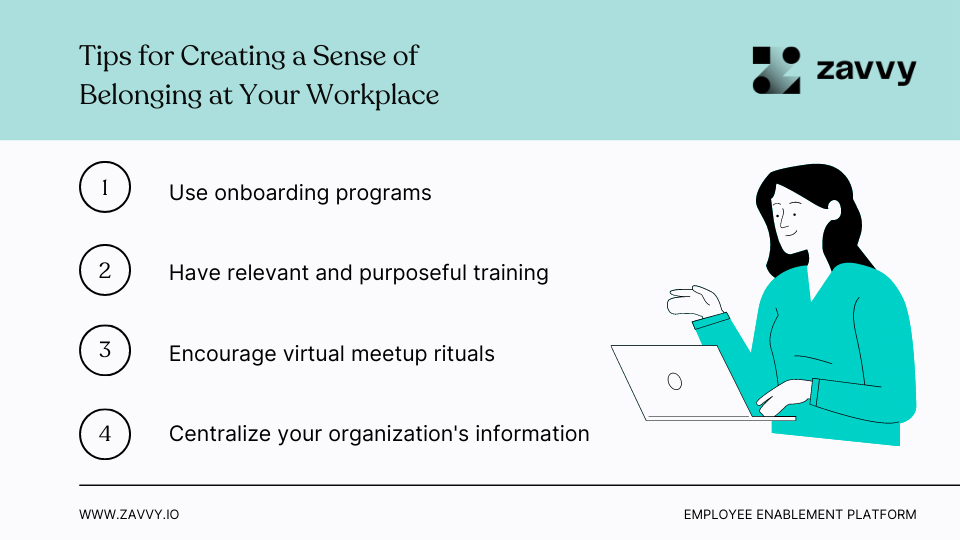 Tips for Creating a Sense of Belonging at Your Workplace

zavvy

1 Use onboarding programs

2 Have relevant and purposeful training

3 Encourage virtual meetup rituals

4 Centralize your organization's information

WWW.ZAVVY.IO

EMPLOYEE ENABLEMENT PLATFORM